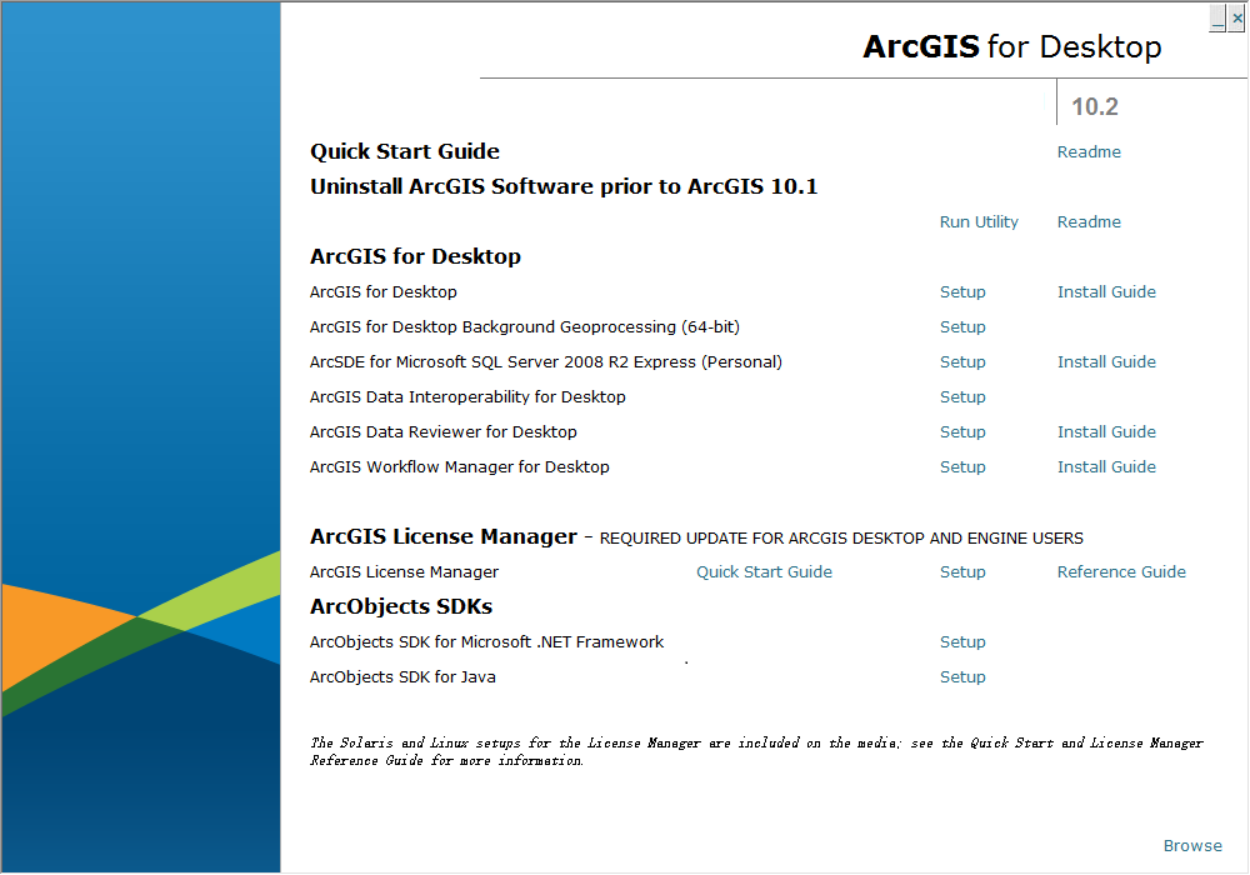 _ ×

ArcGIS for Desktop

10.2

Quick Start Guide Readme

Uninstall ArcGIS Software prior to ArcGIS 10.1

Run Utility Readme

ArcGIS for Desktop

ArcGIS for Desktop Setup Install Guide

ArcGIS for Desktop Background Geoprocessing (64-bit) Setup

ArcSDE for Microsoft SQL Server 2008 R2 Express (Personal) Setup Install Guide

ArcGIS Data Interoperability for Desktop Setup

ArcGIS Data Reviewer for Desktop Setup Install Guide

ArcGIS Workflow Manager for Desktop Setup Install Guide

ArcGIS License Manager – REQUIRED UPDATE FOR ARCGIS DESKTOP AND ENGINE USERS

ArcGIS License Manager Quick Start Guide Setup Reference Guide

ArcObjects SDKs

ArcObjects SDK for Microsoft .NET Framework Setup

ArcObjects SDK for Java Setup

The Solaris and Linux setups for the License Manager are included on the media; see the Quick Start and License Manager Reference Guide for more information.

Browse